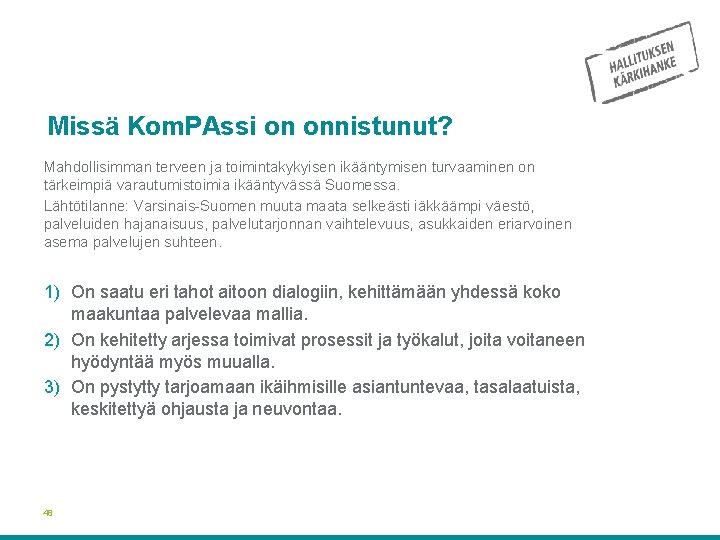 HALLITUKSEN KÄRKIHANKE

Missä KomPAssi on onnistunut?

Mahdollisimman terveen ja toimintakykyisen ikääntymisen turvaaminen on tärkeimpiä varautumistoimia ikääntyvässä Suomessa.

Lähtötilanne: Varsinais-Suomen muuta maata selkeästi iäkkäämpi väestö, palveluiden hajanaisuus, palvelutarjonnan vaihtelevuus, asukkaiden eriarvoinen asema palvelujen suhteen.

1) On saatu eri tahot aitoon dialogiin, kehittämään yhdessä koko maakuntaa palvelevaa mallia.
2) On kehitetty arjessa toimivat prosessit ja työkalut, joita voitaneen hyödyntää myös muualla.
3) On pystytty tarjoamaan ikäihmisille asiantuntevaa, tasalaatuista, keskitettyä ohjausta ja neuvontaa.

48